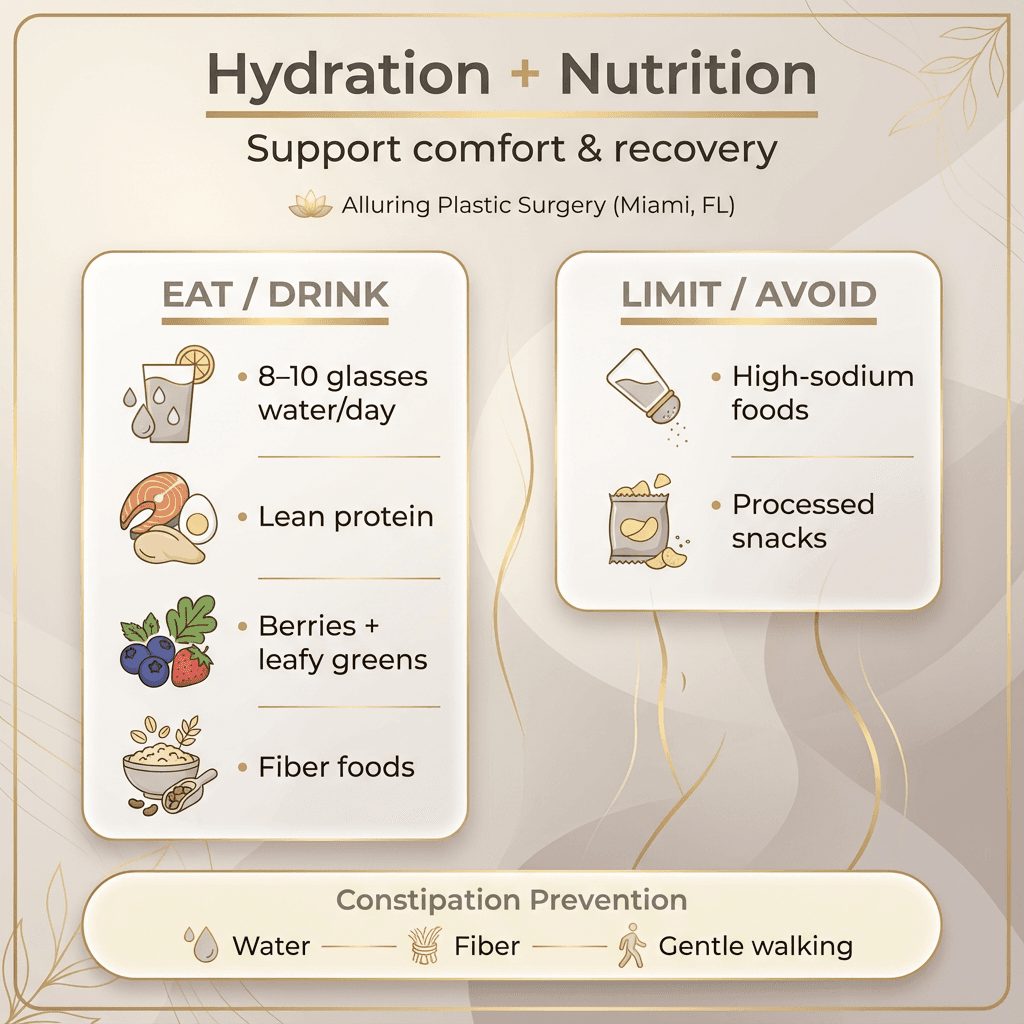 Hydration + Nutrition

Support comfort & recovery

Alluring Plastic Surgery (Miami, FL)

EAT / DRINK

• 8–10 glasses water/day

• Lean protein

• Berries + leafy greens

• Fiber foods

LIMIT / AVOID

• High-sodium foods

• Processed snacks

Constipation Prevention

Water — Fiber — Gentle walking